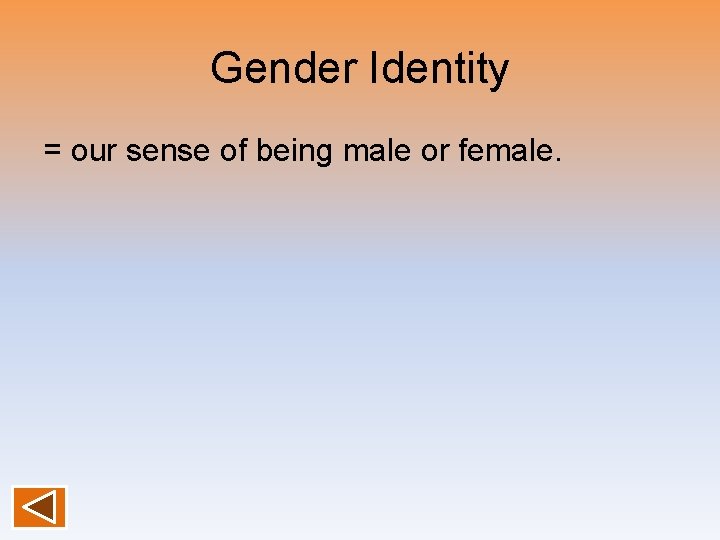 Gender Identity

= our sense of being male or female.